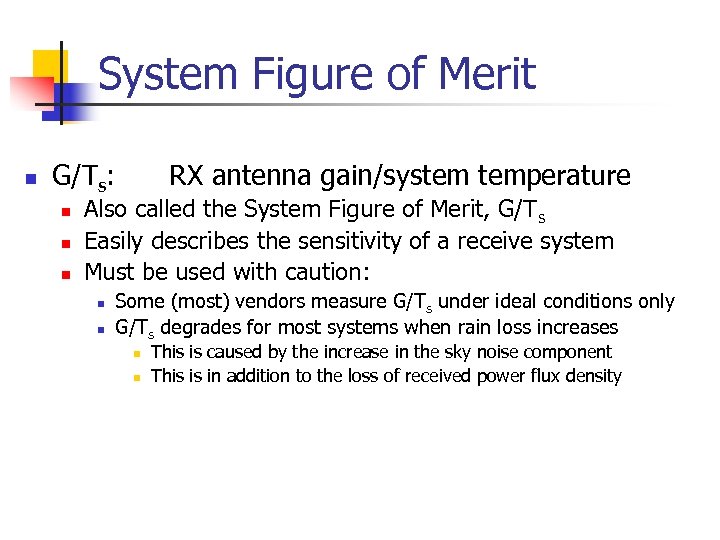 System Figure of Merit

- $G/T_s$: RX antenna gain/system temperature
  - Also called the System Figure of Merit, $G/T_s$
  - Easily describes the sensitivity of a receive system
  - Must be used with caution:
    - Some (most) vendors measure $G/T_s$ under ideal conditions only
    - $G/T_s$ degrades for most systems when rain loss increases
      - This is caused by the increase in the sky noise component
      - This is in addition to the loss of received power flux density